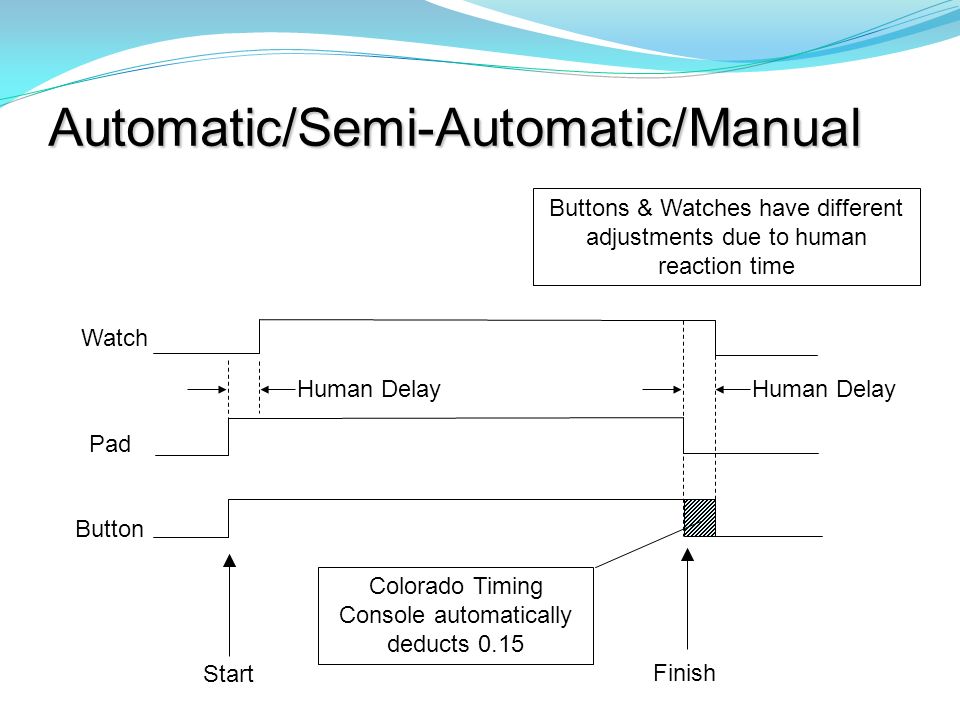 Automatic/Semi-Automatic/Manual

Buttons & Watches have different adjustments due to human reaction time

Watch

Human Delay

Human Delay

Pad

Button

Colorado Timing Console automatically deducts 0.15

Start

Finish